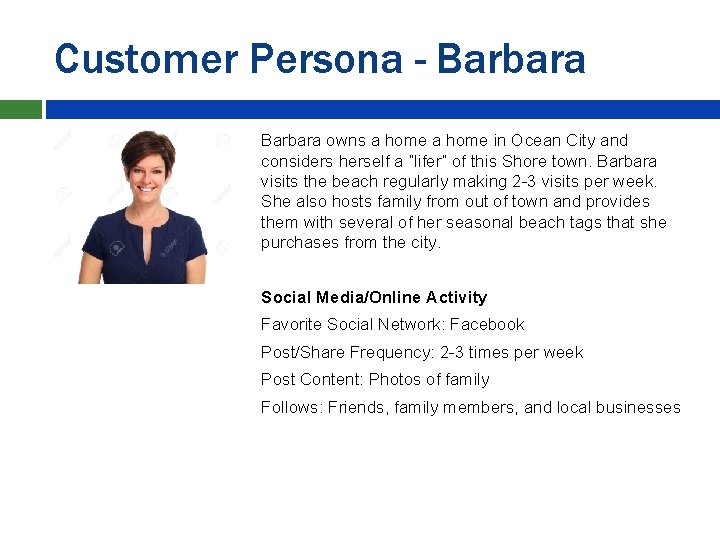 Customer Persona - Barbara

Barbara owns a home a home in Ocean City and considers herself a "lifer" of this Shore town. Barbara visits the beach regularly making 2-3 visits per week. She also hosts family from out of town and provides them with several of her seasonal beach tags that she purchases from the city.

Social Media/Online Activity

Favorite Social Network: Facebook

Post/Share Frequency: 2-3 times per week

Post Content: Photos of family

Follows: Friends, family members, and local businesses